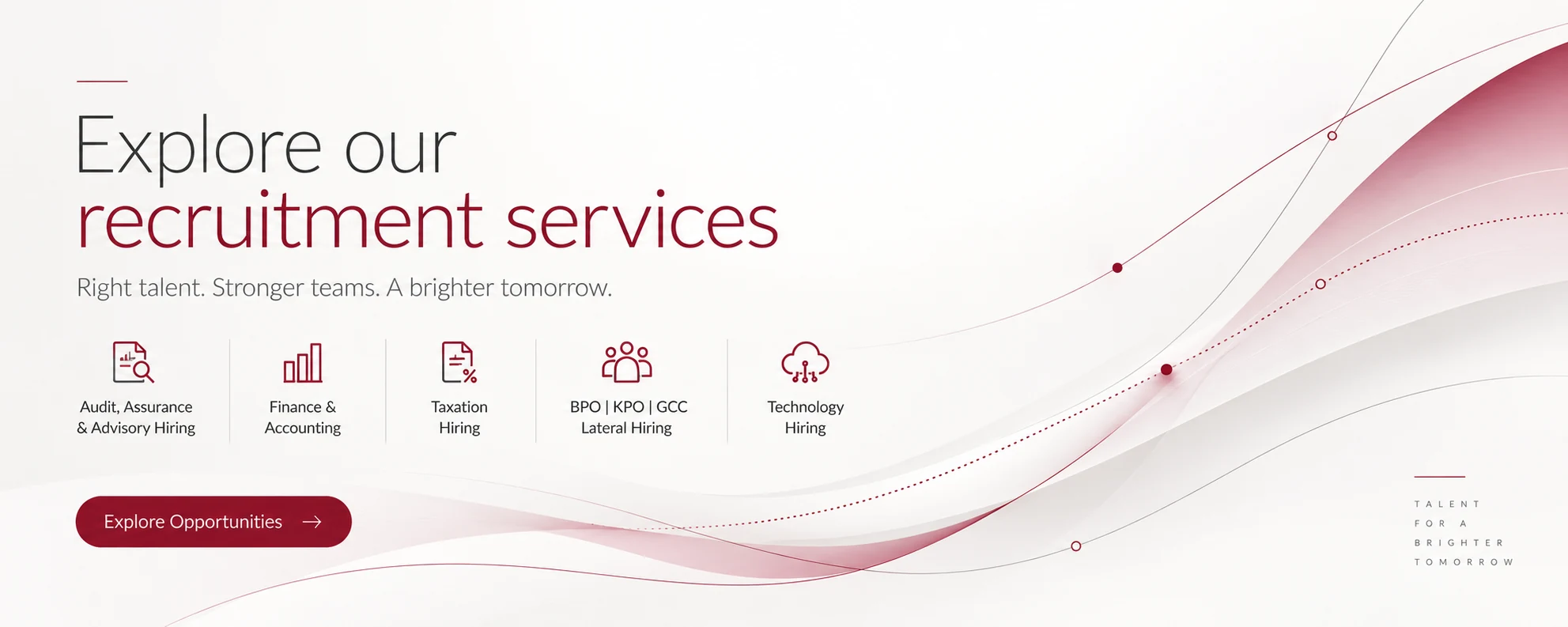 Explore our
recruitment services

Right talent. Stronger teams. A brighter tomorrow.

Audit, Assurance & Advisory Hiring

Finance & Accounting

Taxation Hiring

BPO | KPO | GCC Lateral Hiring

Technology Hiring

Explore Opportunities →

TALENT
FOR A
BRIGHTER
TOMORROW